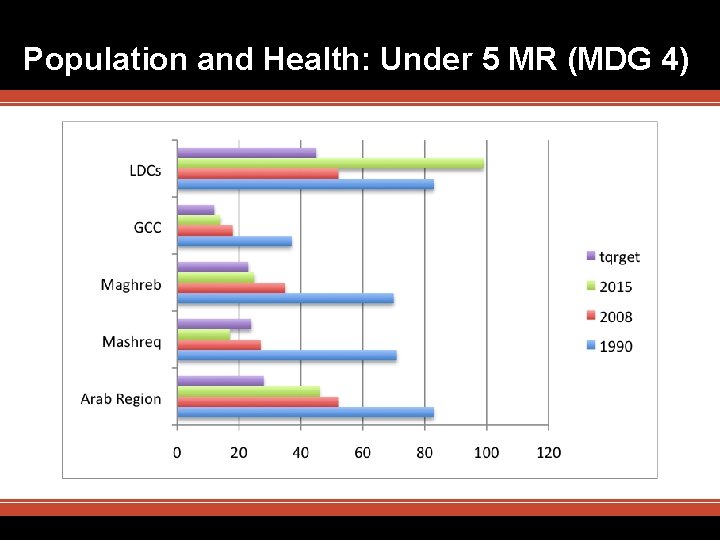 Population and Health: Under 5 MR (MDG 4)

LDCs
GCC
Maghreb
Mashreq
Arab Region

0 20 40 60 80 100 120

tqrget
2015
2008
1990